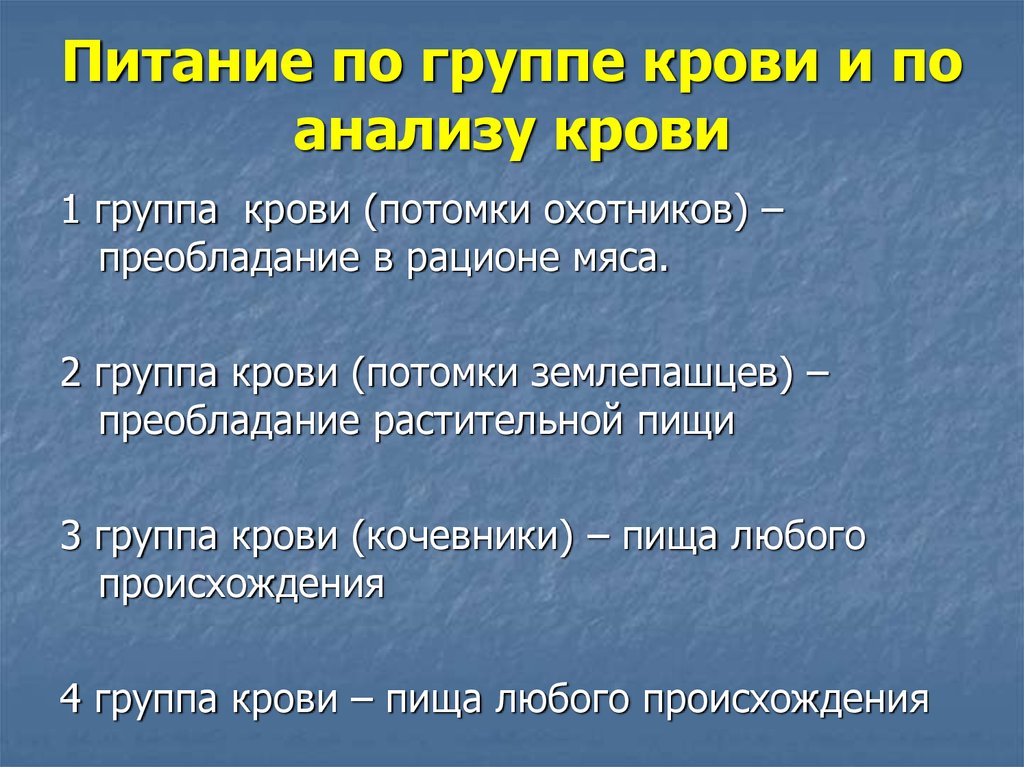 Питание по группе крови и по анализу крови

1 группа  крови (потомки охотников) – преобладание в рационе мяса.

2 группа крови (потомки землепашцев) – преобладание растительной пищи

3 группа крови (кочевники) – пища любого происхождения

4 группа крови – пища любого происхождения